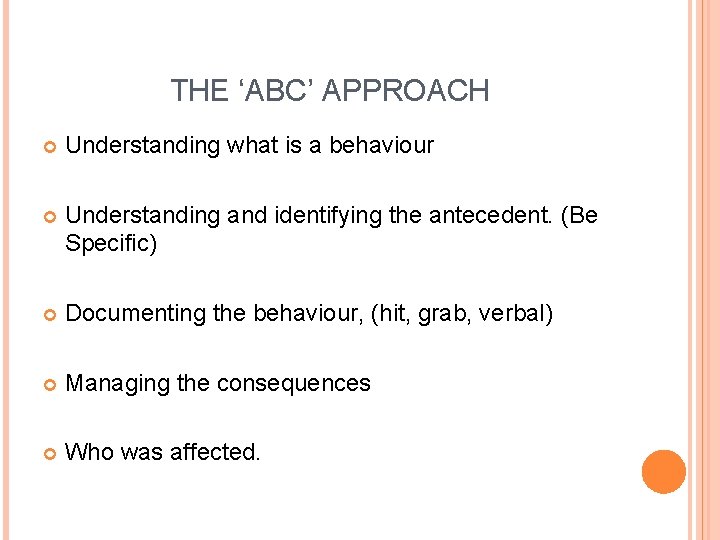 THE ‘ABC’ APPROACH

Understanding what is a behaviour

Understanding and identifying the antecedent. (Be Specific)

Documenting the behaviour, (hit, grab, verbal)

Managing the consequences

Who was affected.